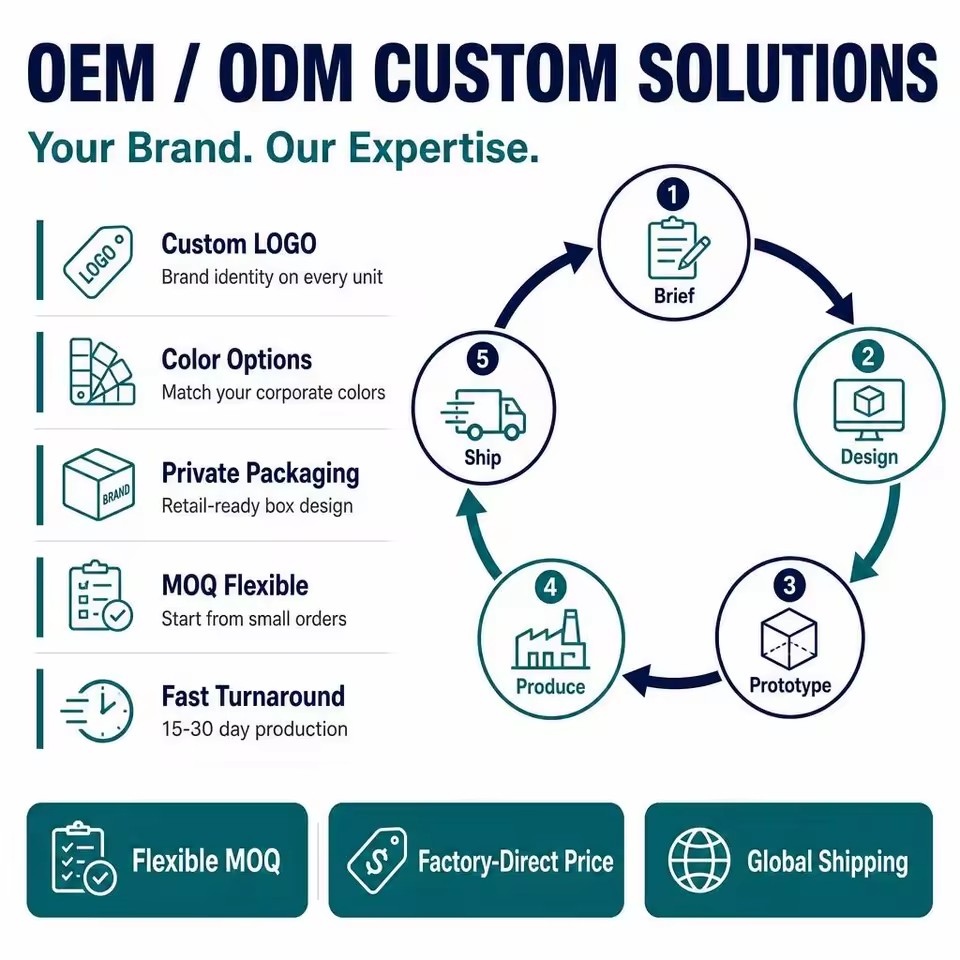 OEM / ODM CUSTOM SOLUTIONS

Your Brand. Our Expertise.

LOGO

Custom LOGO
Brand identity on every unit

Color Options
Match your corporate colors

BRAND

Private Packaging
Retail-ready box design

MOQ Flexible
Start from small orders

Fast Turnaround
15-30 day production

1
Brief

2
Design

3
Prototype

4
Produce

5
Ship

Flexible MOQ

$

Factory-Direct Price

Global Shipping